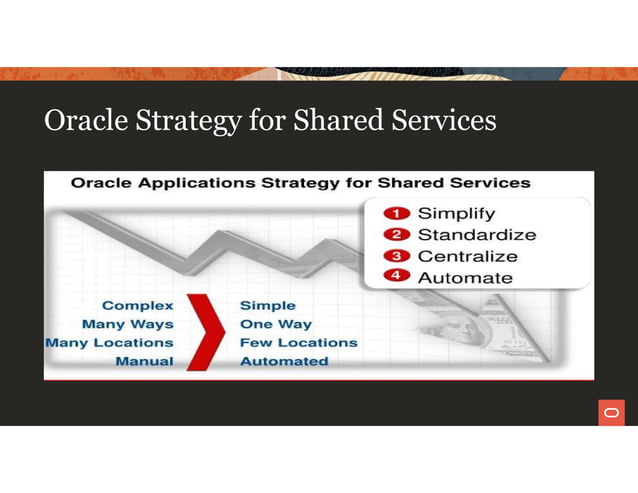 Oracle Strategy for Shared Services

Oracle Applications Strategy for Shared Services

1 Simplify
2 Standardize
3 Centralize
4 Automate

Complex
Many Ways
Many Locations
Manual

Simple
One Way
Few Locations
Automated